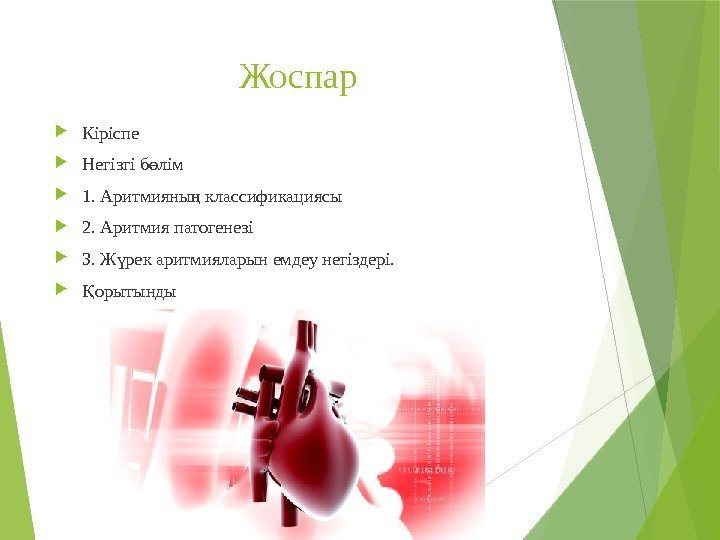 Жоспар

Кіріспе

Негізгі бөлім

1. Аритмияның классификациясы

2. Аритмия патогенезі

3. Жүрек аритмияларын емдеу негіздері.

Қорытынды